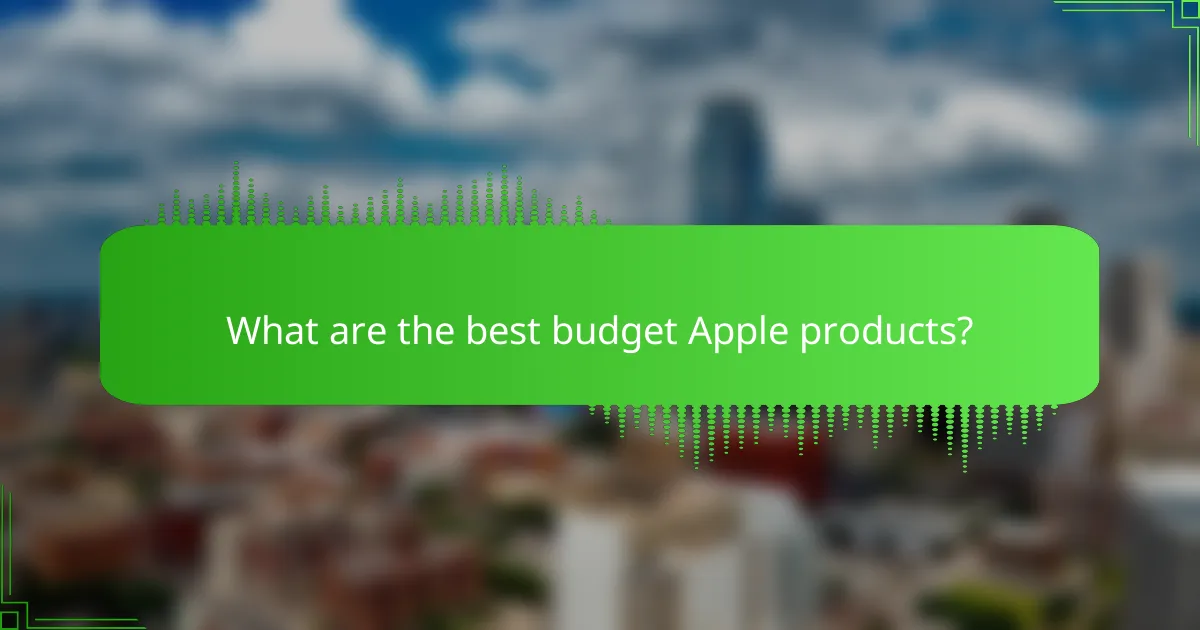 What are the best budget Apple products?